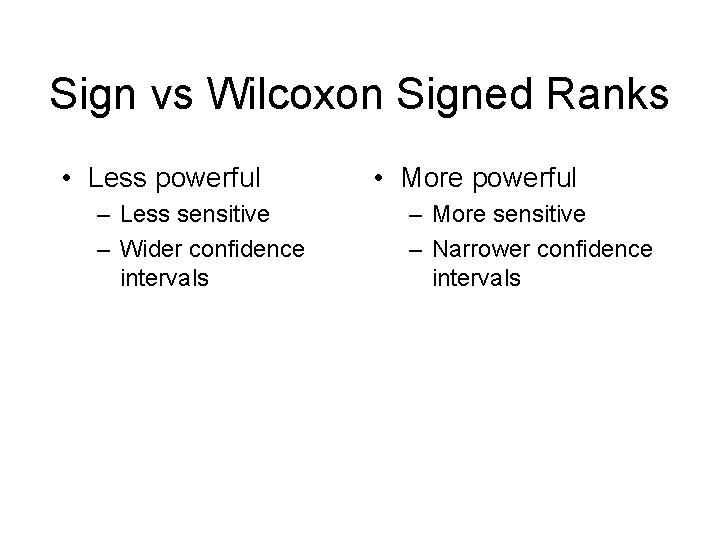 Sign vs Wilcoxon Signed Ranks

• Less powerful
– Less sensitive
– Wider confidence intervals

• More powerful
– More sensitive
– Narrower confidence intervals